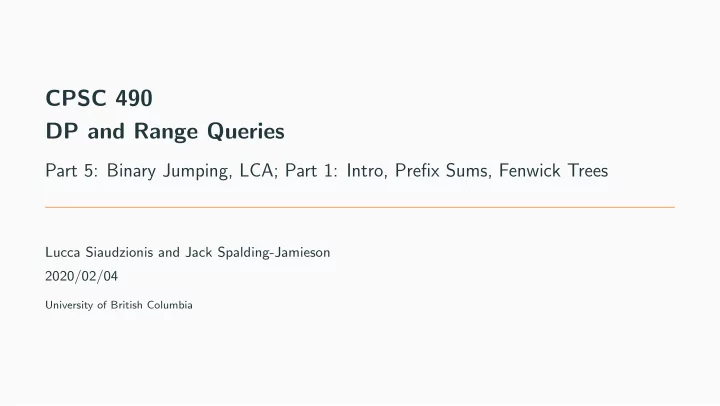 CPSC 490
DP and Range Queries

Part 5: Binary Jumping, LCA; Part 1: Intro, Prefix Sums, Fenwick Trees

Lucca Siaudzionis and Jack Spalding-Jamieson
2020/02/04

University of British Columbia